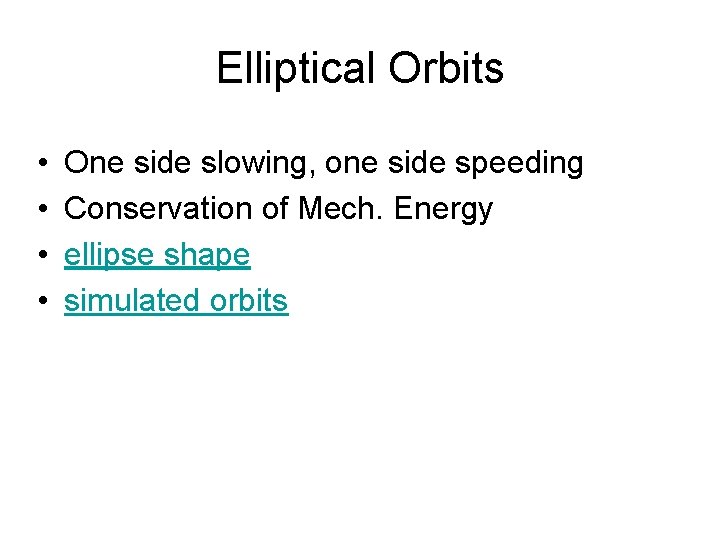 Elliptical Orbits

• One side slowing, one side speeding
• Conservation of Mech. Energy
• ellipse shape
• simulated orbits